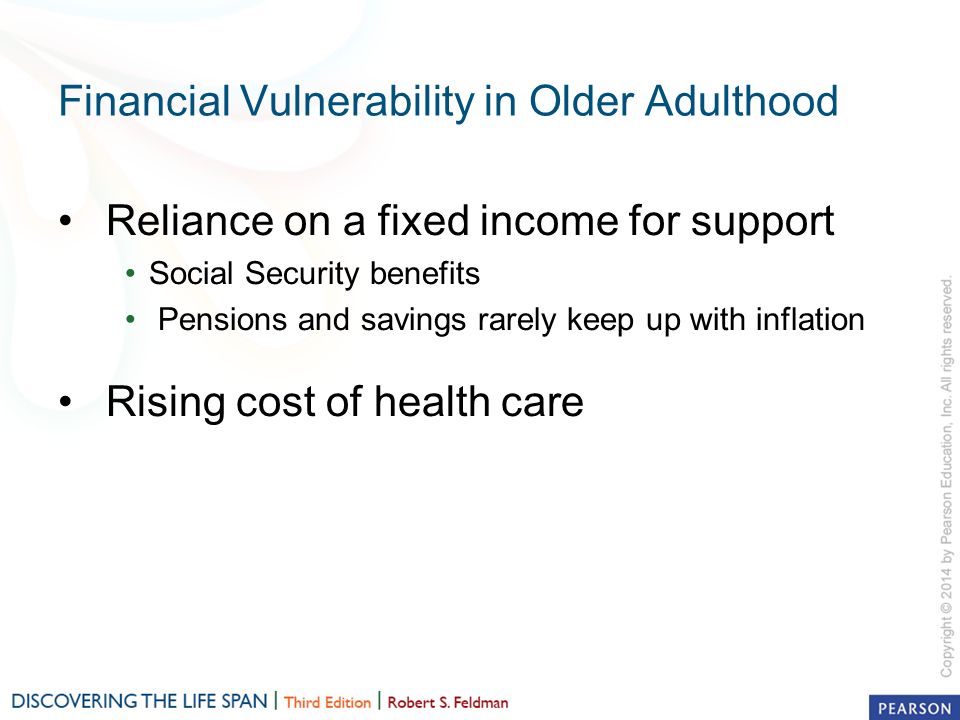 Financial Vulnerability in Older Adulthood

• Reliance on a fixed income for support
  • Social Security benefits
  • Pensions and savings rarely keep up with inflation

• Rising cost of health care

Copyright © 2014 by Pearson Education, Inc. All rights reserved.

DISCOVERING THE LIFE SPAN | Third Edition | Robert S. Feldman

PEARSON